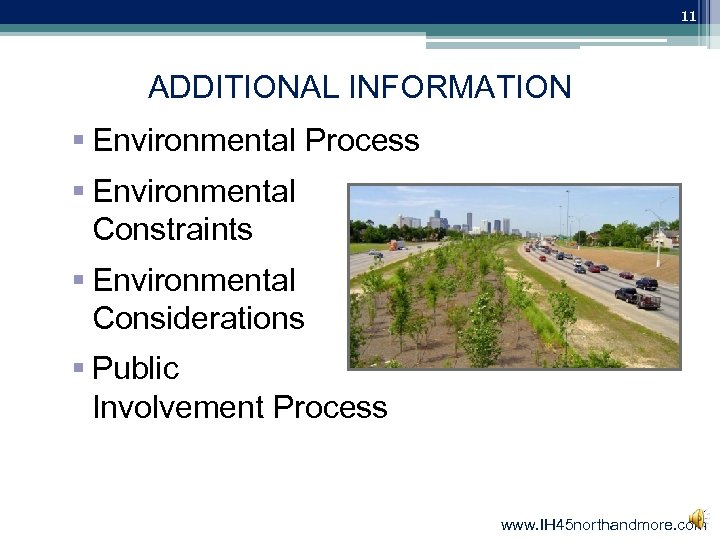 11

ADDITIONAL INFORMATION

▪ Environmental Process

▪ Environmental Constraints

▪ Environmental Considerations

▪ Public Involvement Process

www.IH45northandmore.com